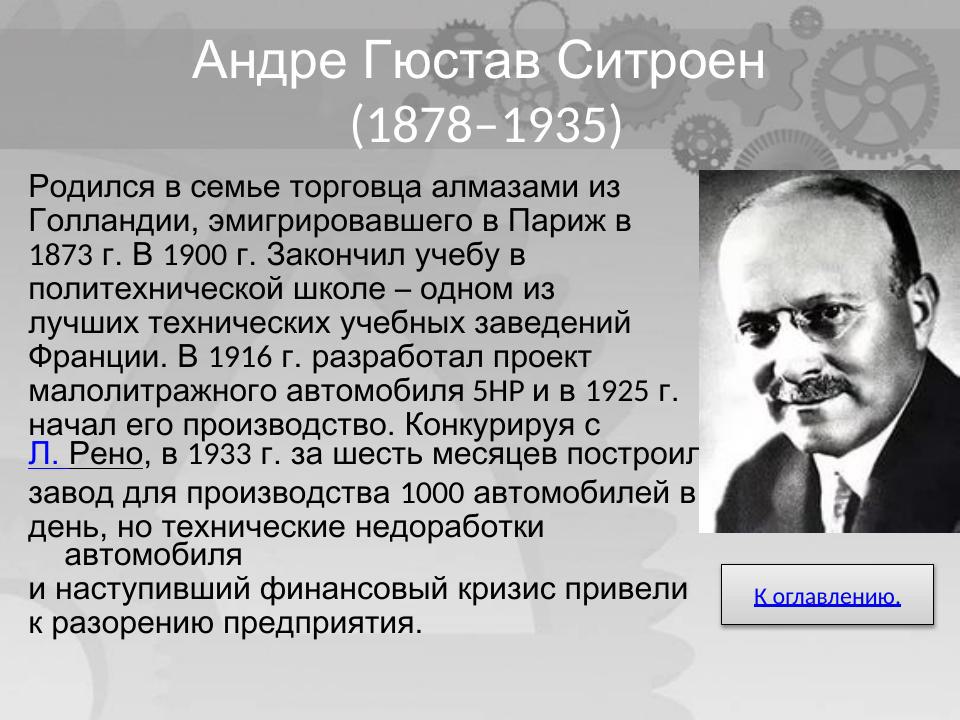 Андре Гюстав Ситроен
(1878–1935)

Родился в семье торговца алмазами из Голландии, эмигрировавшего в Париж в 1873 г. В 1900 г. Закончил учебу в политехнической школе – одном из лучших технических учебных заведений Франции. В 1916 г. разработал проект малолитражного автомобиля 5HP и в 1925 г. начал его производство. Конкурируя с Л. Рено, в 1933 г. за шесть месяцев построил завод для производства 1000 автомобилей в день, но технические недоработки автомобиля
и наступивший финансовый кризис привели к разорению предприятия.

К оглавлению.